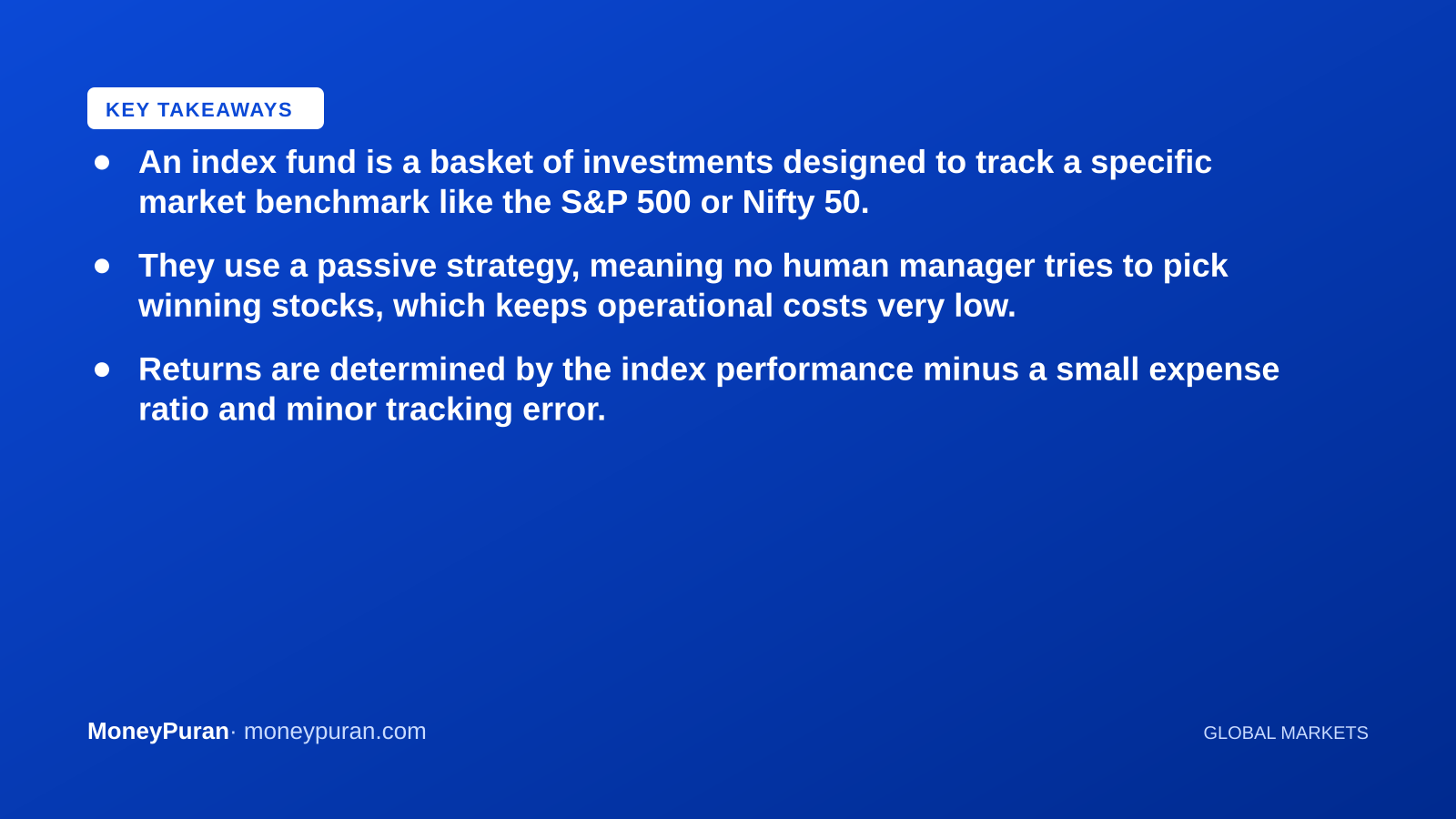 KEY TAKEAWAYS

• An index fund is a basket of investments designed to track a specific market benchmark like the S&P 500 or Nifty 50.

• They use a passive strategy, meaning no human manager tries to pick winning stocks, which keeps operational costs very low.

• Returns are determined by the index performance minus a small expense ratio and minor tracking error.

MoneyPuran· moneypuran.com

GLOBAL MARKETS